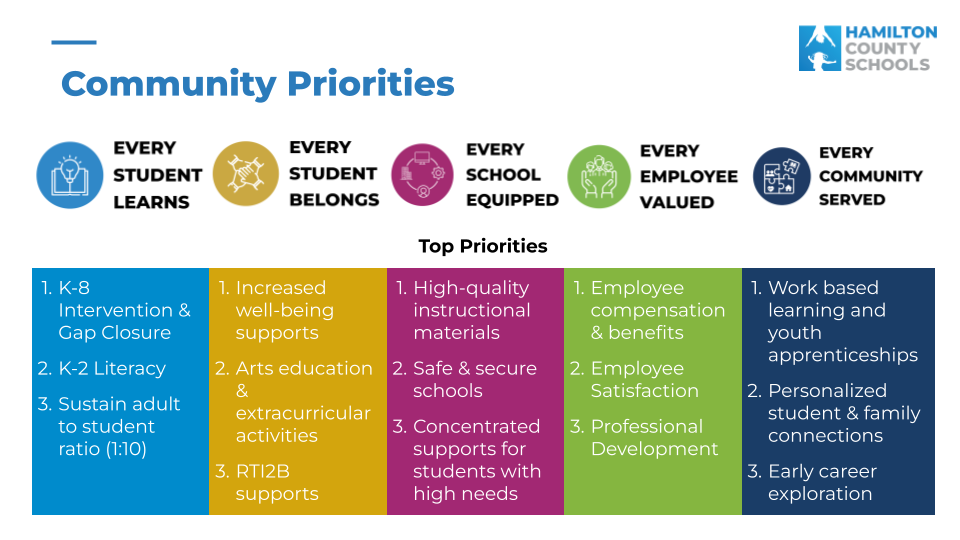 HAMILTON COUNTY SCHOOLS

Community Priorities

EVERY STUDENT LEARNS

EVERY STUDENT BELONGS

EVERY SCHOOL EQUIPPED

EVERY EMPLOYEE VALUED

EVERY COMMUNITY SERVED

Top Priorities

1. K-8 Intervention & Gap Closure
2. K-2 Literacy
3. Sustain adult to student ratio (1:10)

1. Increased well-being supports
2. Arts education & extracurricular activities
3. RTI2B supports

1. High-quality instructional materials
2. Safe & secure schools
3. Concentrated supports for students with high needs

1. Employee compensation & benefits
2. Employee Satisfaction
3. Professional Development

1. Work based learning and youth apprenticeships
2. Personalized student & family connections
3. Early career exploration